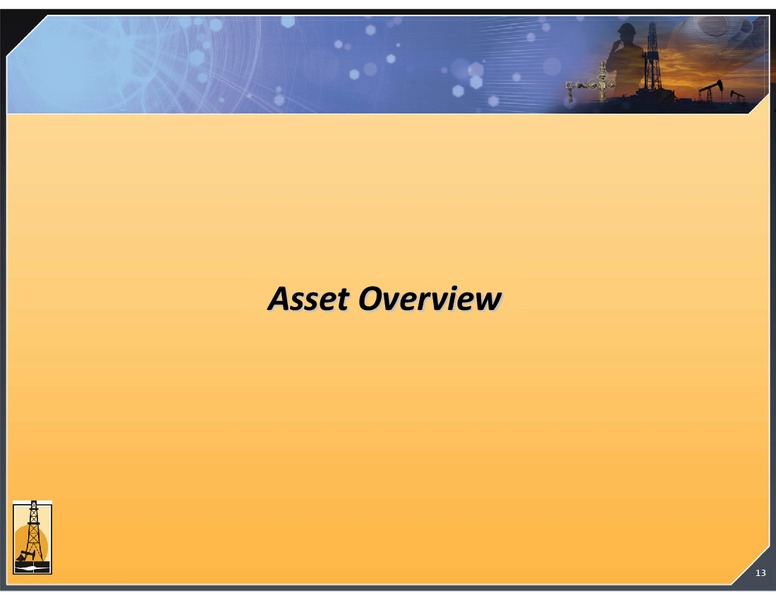 Asset Overview

13